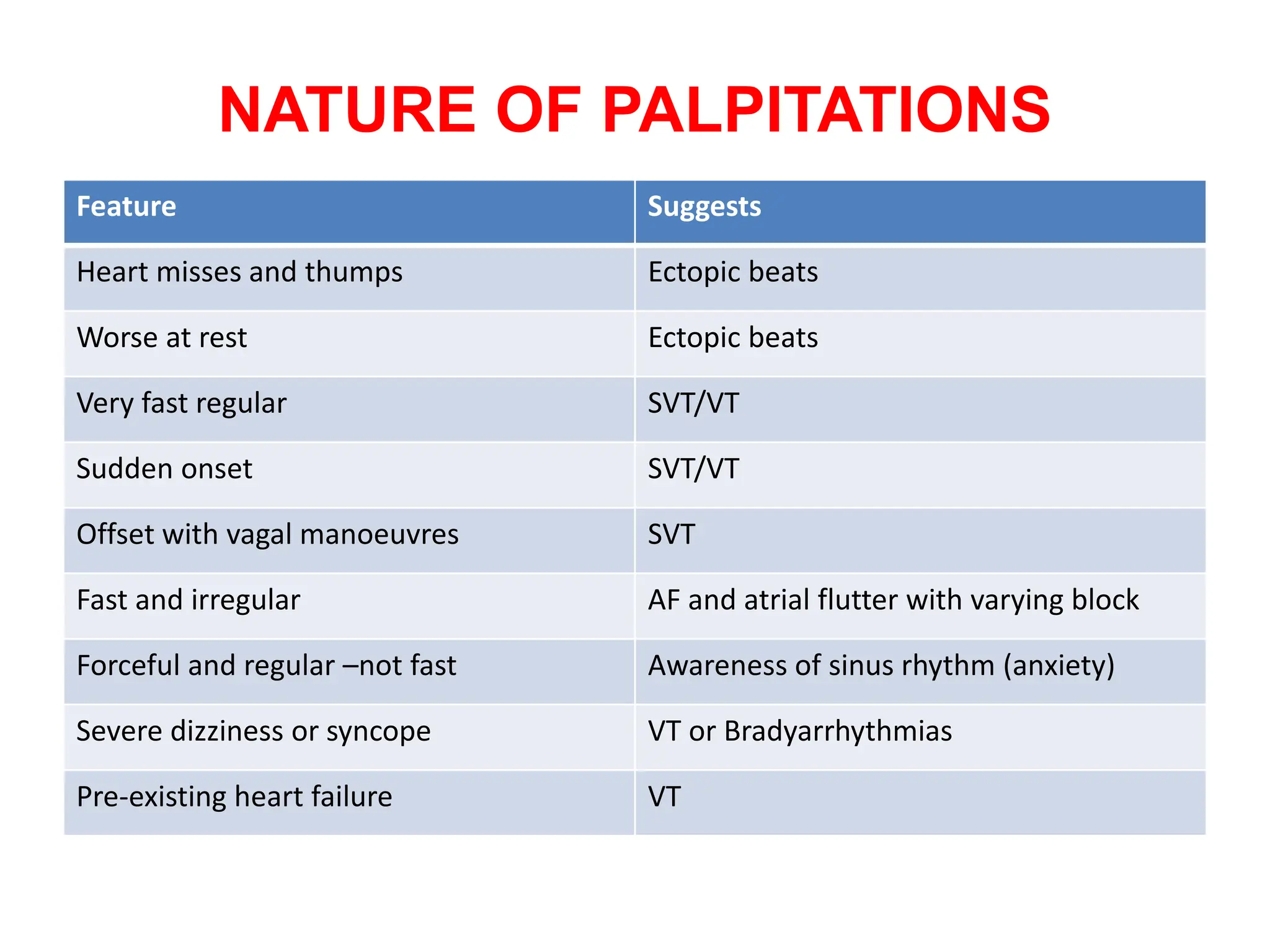 NATURE OF PALPITATIONS

| Feature | Suggests |
|---|---|
| Heart misses and thumps | Ectopic beats |
| Worse at rest | Ectopic beats |
| Very fast regular | SVT/VT |
| Sudden onset | SVT/VT |
| Offset with vagal manoeuvres | SVT |
| Fast and irregular | AF and atrial flutter with varying block |
| Forceful and regular –not fast | Awareness of sinus rhythm (anxiety) |
| Severe dizziness or syncope | VT or Bradyarrhythmias |
| Pre-existing heart failure | VT |